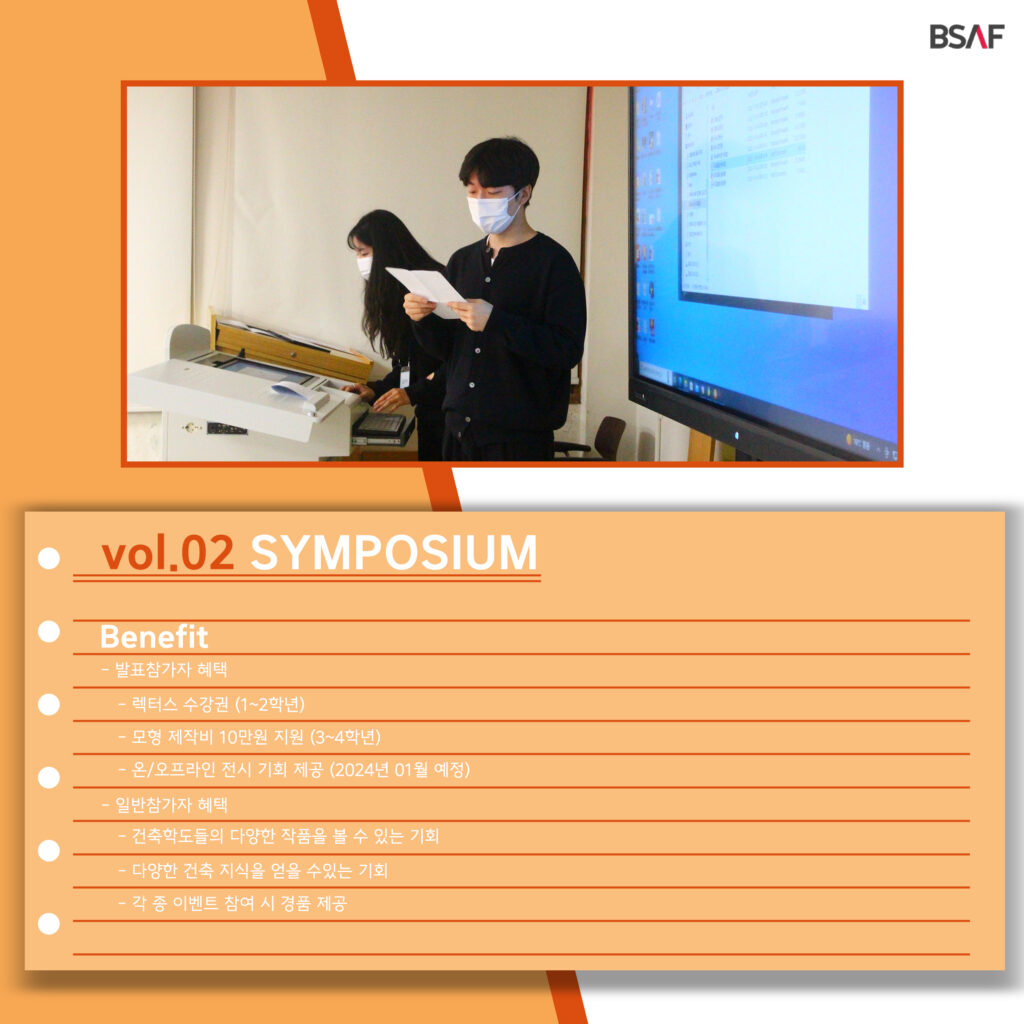 BSAF

vol.02 SYMPOSIUM

Benefit

- 발표참가자 혜택

- 렉터스 수강권 (1~2학년)

- 모형 제작비 10만원 지원 (3~4학년)

- 온/오프라인 전시 기회 제공 (2024년 01월 예정)

- 일반참가자 혜택

- 건축학도들의 다양한 작품을 볼 수 있는 기회

- 다양한 건축 지식을 얻을 수있는 기회

- 각 종 이벤트 참여 시 경품 제공